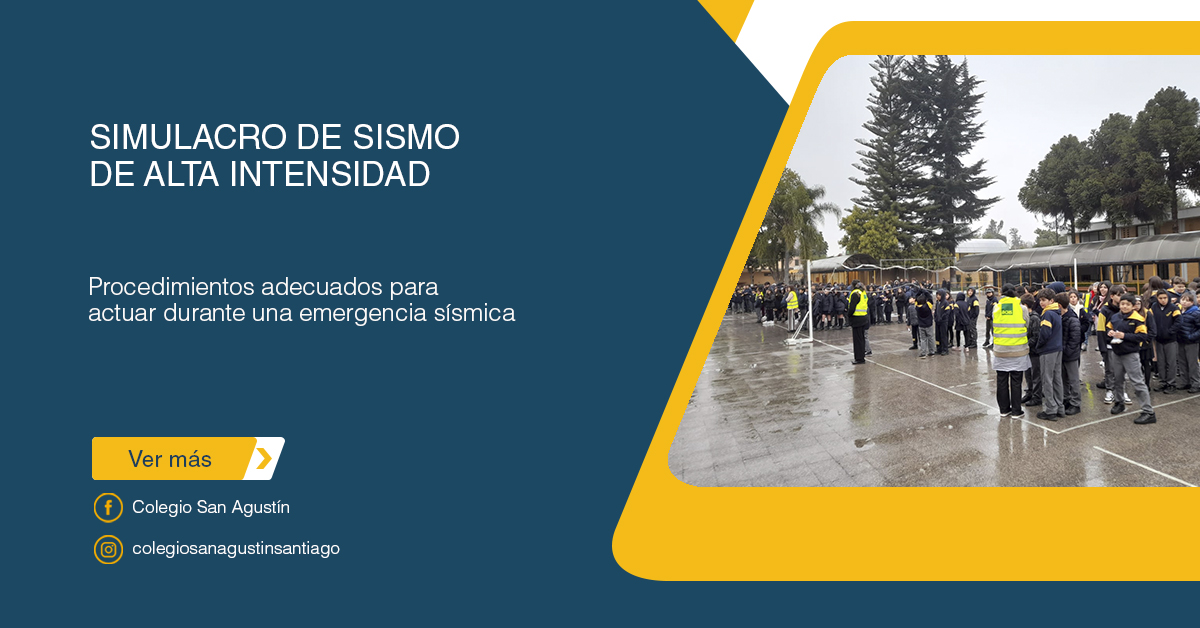 SIMULACRO DE SISMO DE ALTA INTENSIDAD

Procedimientos adecuados para actuar durante una emergencia sísmica

Ver más

Colegio San Agustín

colegiosanagustinsantiago